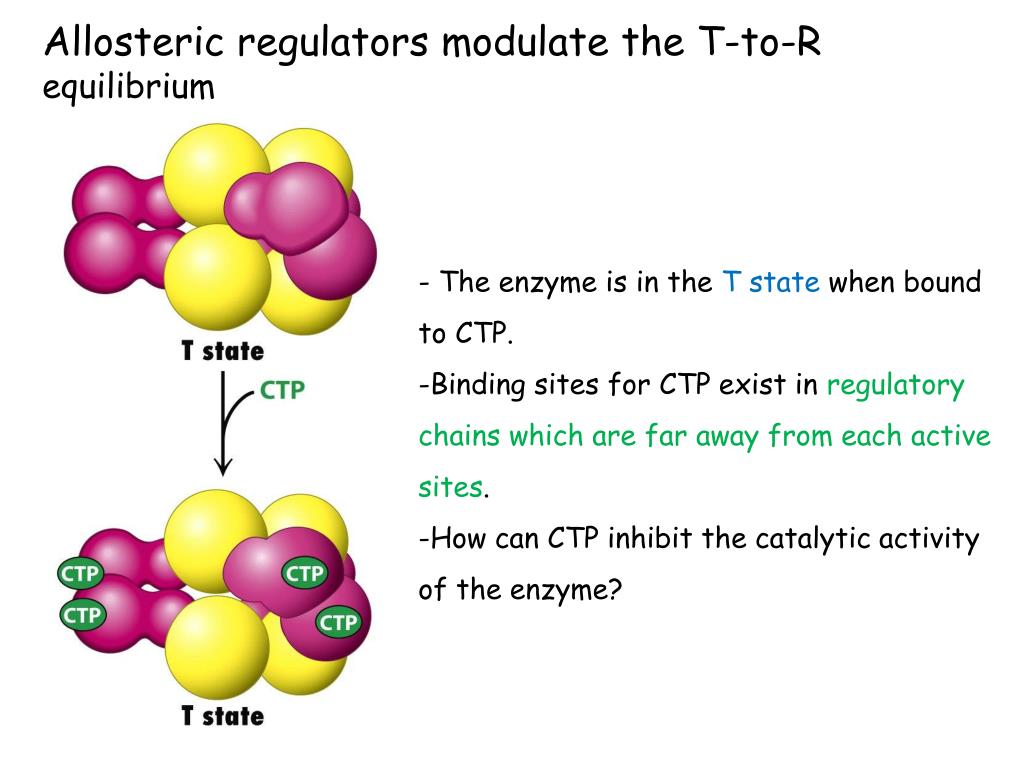 Allosteric regulators modulate the T-to-R equilibrium

T state

CTP

CTP
CTP
CTP
CTP

T state

- The enzyme is in the T state when bound to CTP.
-Binding sites for CTP exist in regulatory chains which are far away from each active sites.
-How can CTP inhibit the catalytic activity of the enzyme?